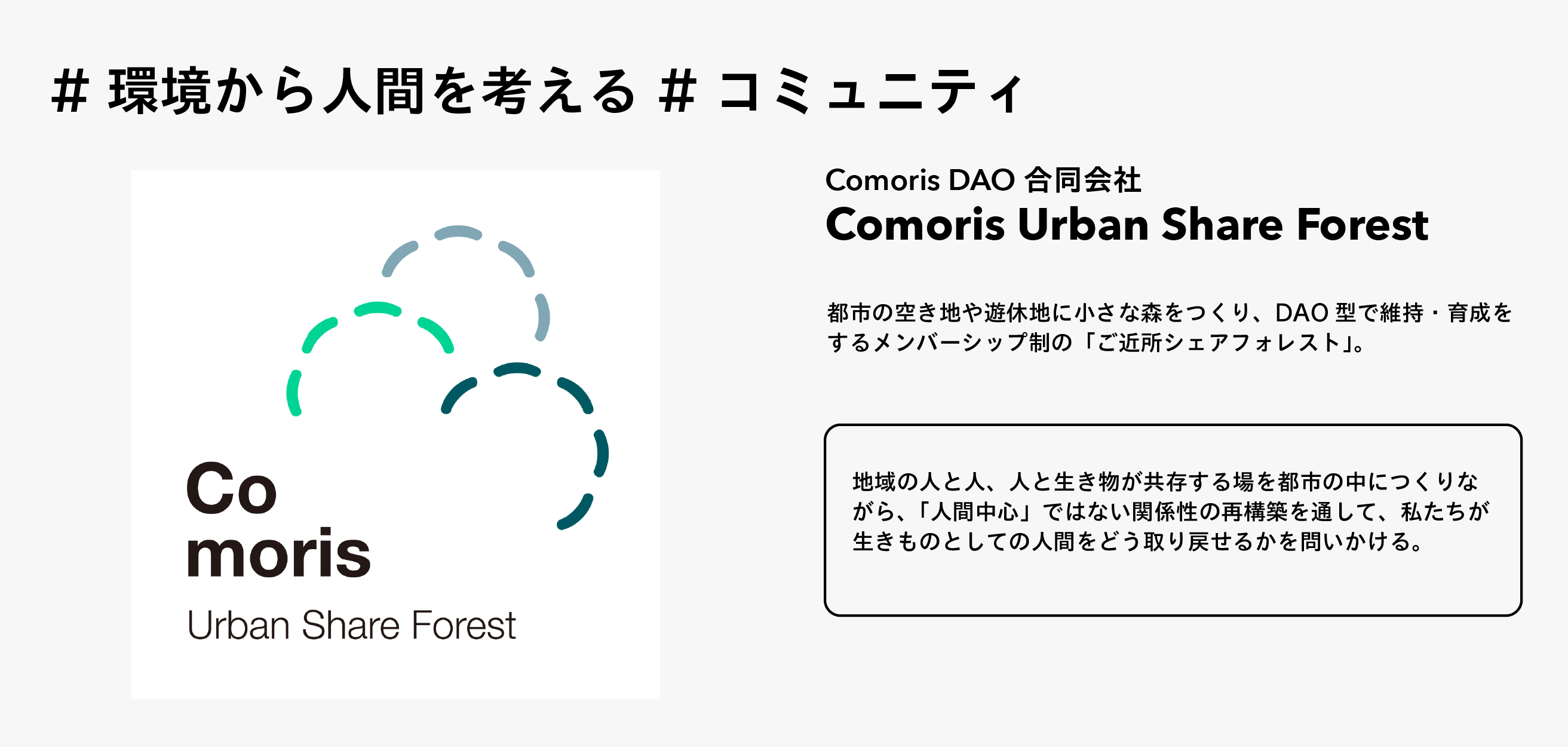 # 環境から人間を考える # コミュニティ

Co
moris
Urban Share Forest

Comoris DAO 合同会社
Comoris Urban Share Forest

都市の空き地や遊休地に小さな森をつくり、DAO 型で維持・育成をするメンバーシップ制の「ご近所シェアフォレスト」。

地域の人と人、人と生き物が共存する場を都市の中につくりながら、「人間中心」ではない関係性の再構築を通して、私たちが生きものとしての人間をどう取り戻せるかを問いかける。